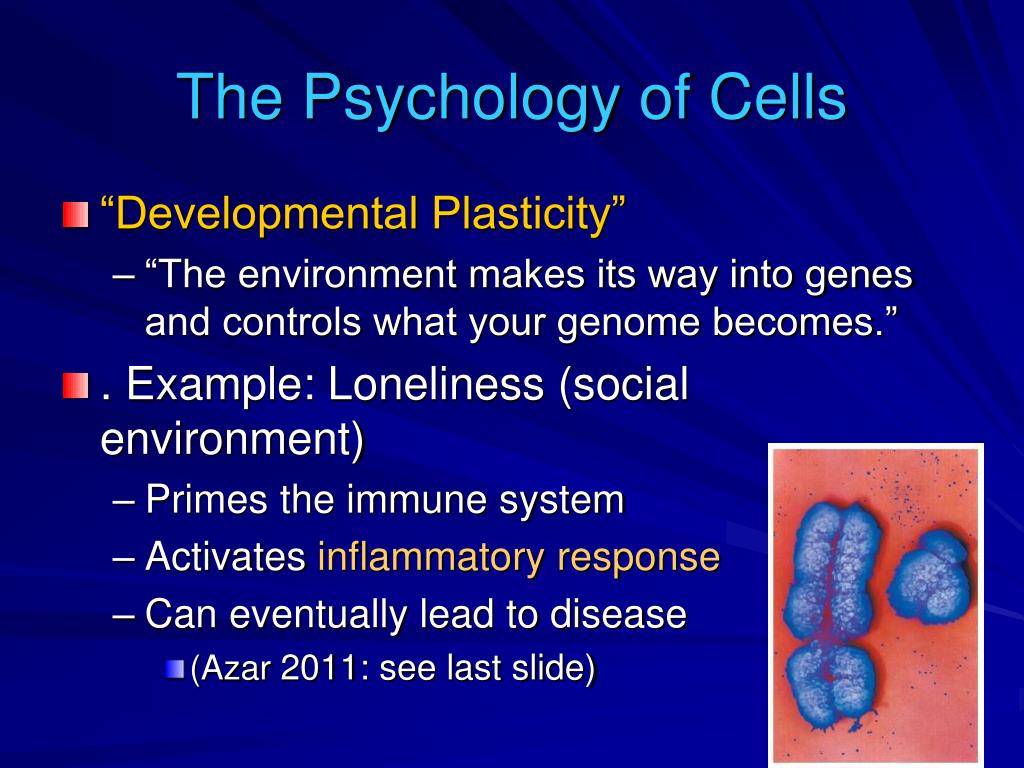 The Psychology of Cells

“Developmental Plasticity”

– “The environment makes its way into genes and controls what your genome becomes.”

. Example: Loneliness (social environment)

– Primes the immune system

– Activates inflammatory response

– Can eventually lead to disease

(Azar 2011: see last slide)